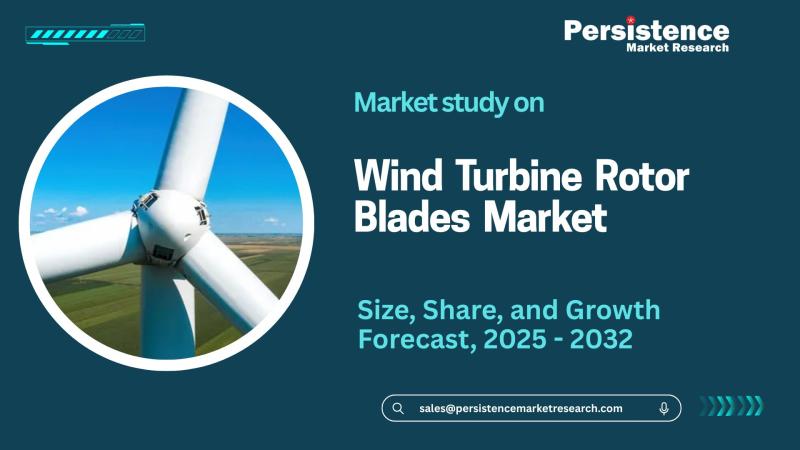 Persistence
Market Research

Market study on

Wind Turbine Rotor Blades Market

Size, Share, and Growth Forecast, 2025 - 2032

sales@persistencemarketresearch.com